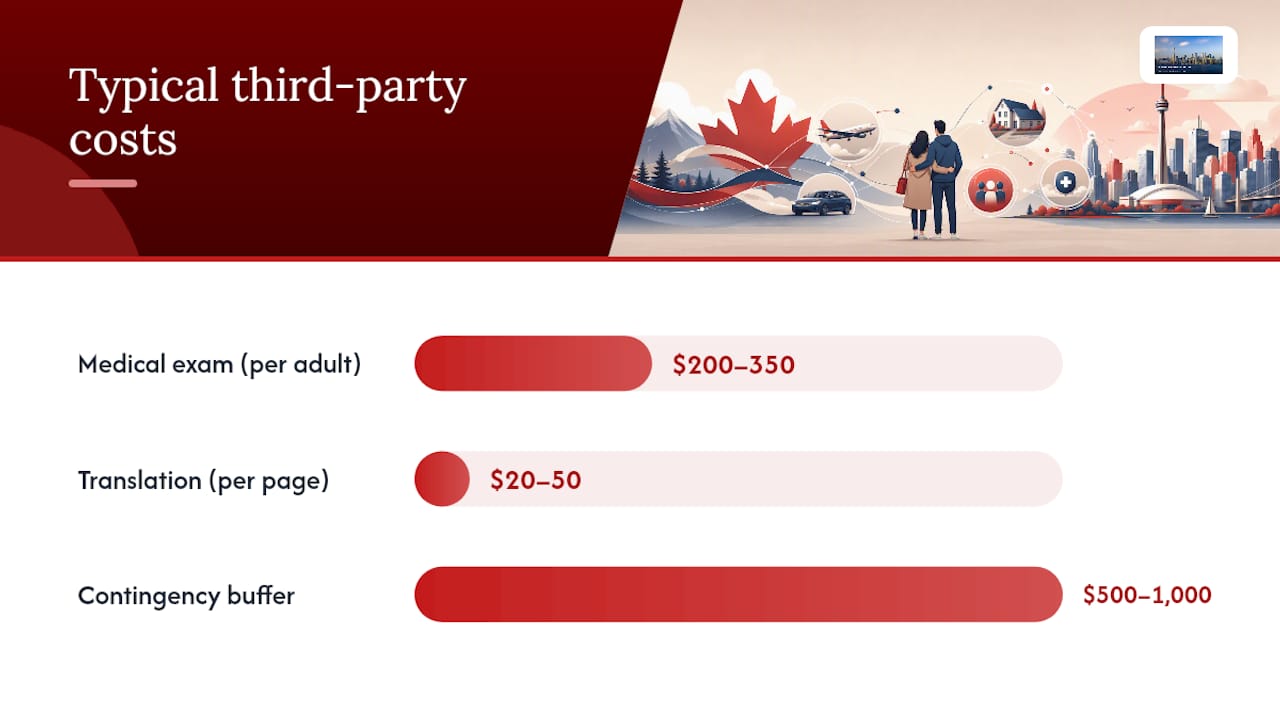 Typical third-party costs

Medical exam (per adult)
$200–350

Translation (per page)
$20–50

Contingency buffer
$500–1,000